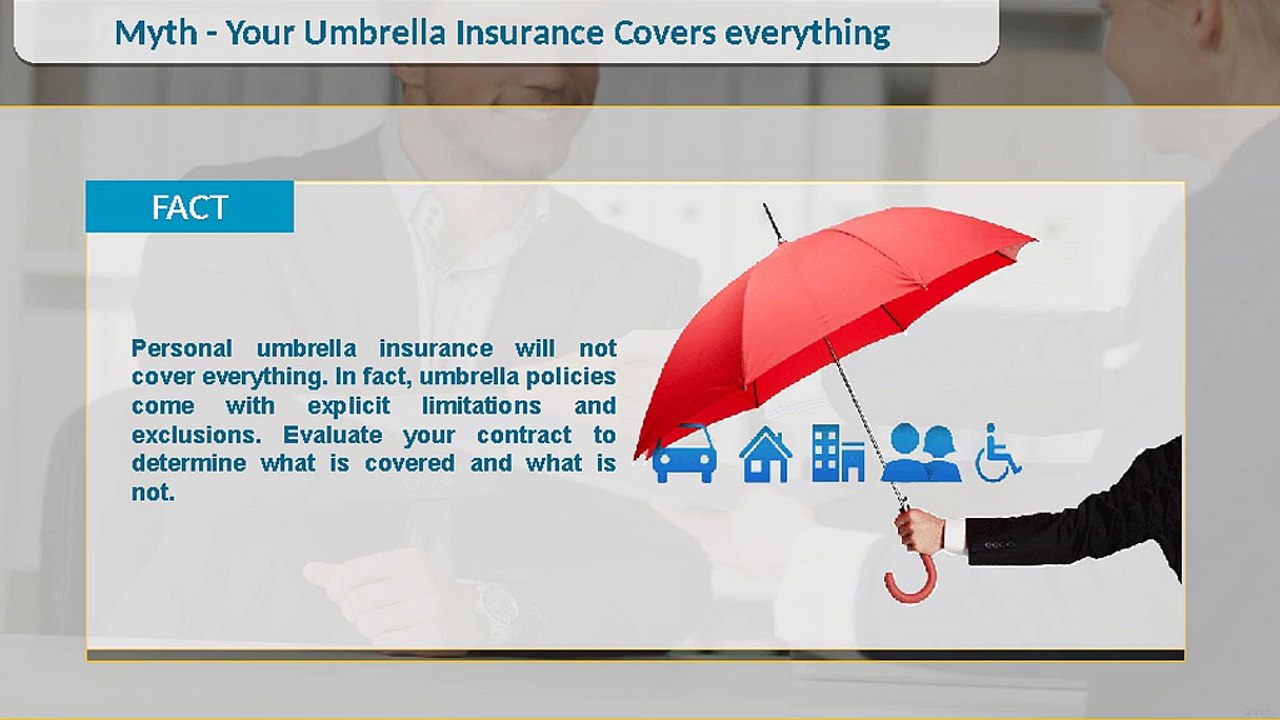 Myth - Your Umbrella Insurance Covers everything

FACT

Personal umbrella insurance will not cover everything. In fact, umbrella policies come with explicit limitations and exclusions. Evaluate your contract to determine what is covered and what is not.